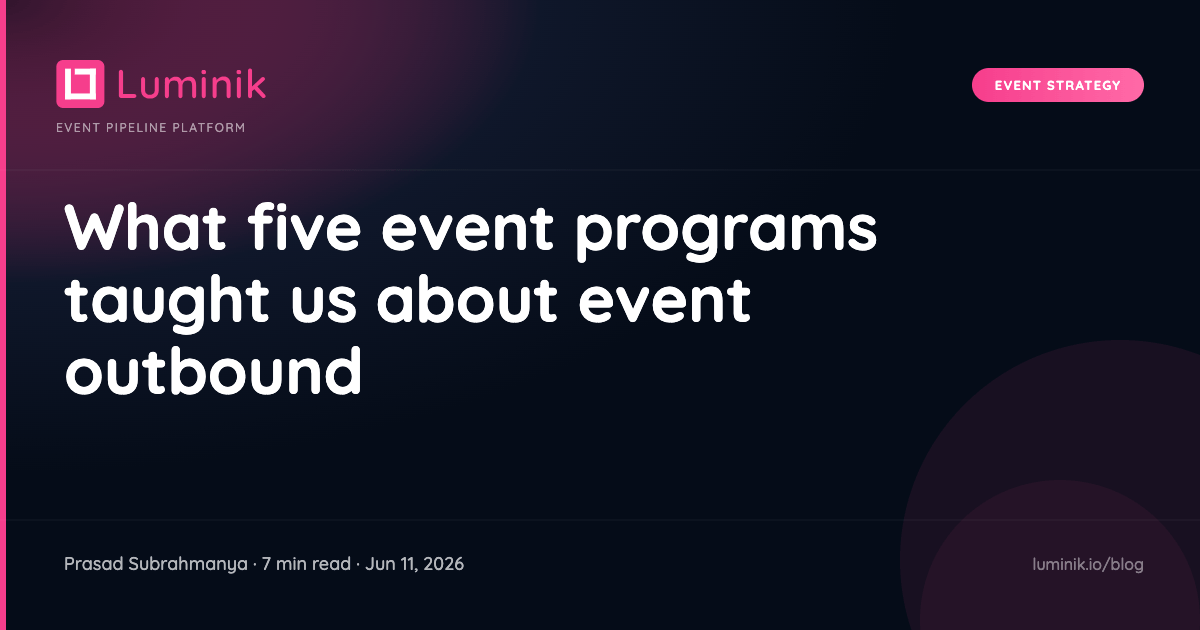 Luminik
EVENT PIPELINE PLATFORM

EVENT STRATEGY

What five event programs taught us about event outbound

Prasad Subrahmanya · 7 min read · Jun 11, 2026

luminik.io/blog